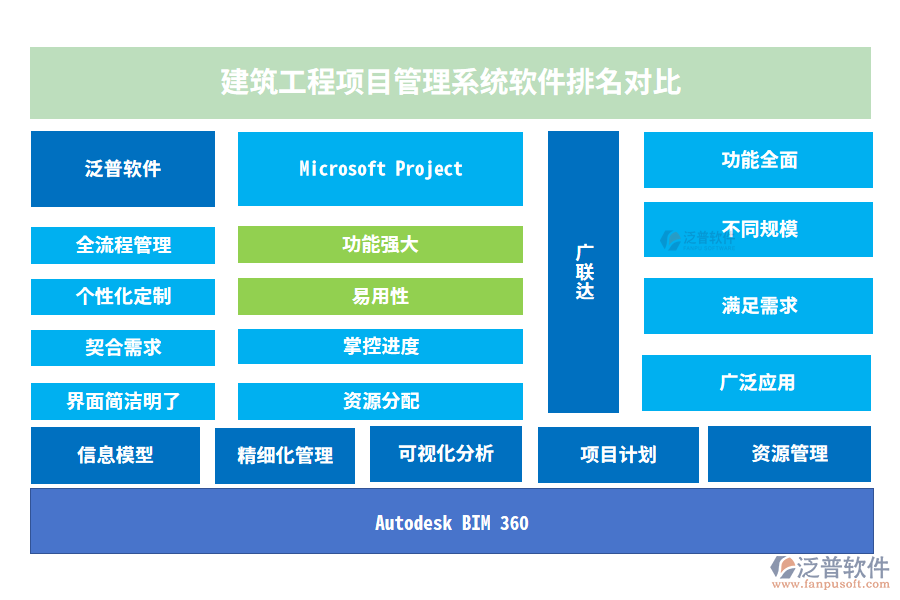 建筑工程项目管理系统软件排名对比

泛普软件

全流程管理

个性化定制

契合需求

界面简洁明了

Microsoft Project

功能强大

易用性

掌控进度

资源分配

广联达

功能全面

不同规模

泛普软件

满足需求

广泛应用

信息模型

精细化管理

可视化分析

项目计划

资源管理

Autodesk BIM 360

泛普软件
www.fanpusoft.com